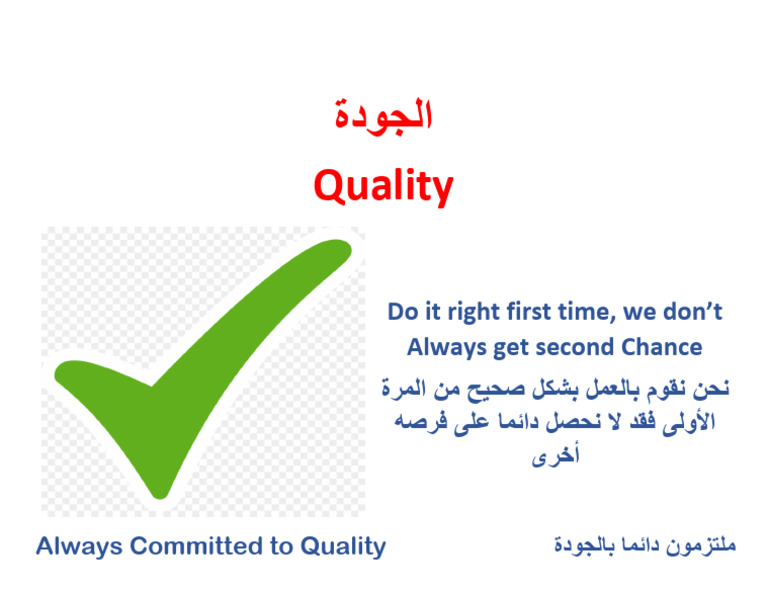 الجودة

Quality

Do it right first time, we don’t Always get second Chance

نحن نقوم بالعمل بشكل صحيح من المرة الأولى فقد لا نحصل دائما على فرصه أخرى

Always Committed to Quality

ملتزمون دائما بالجودة